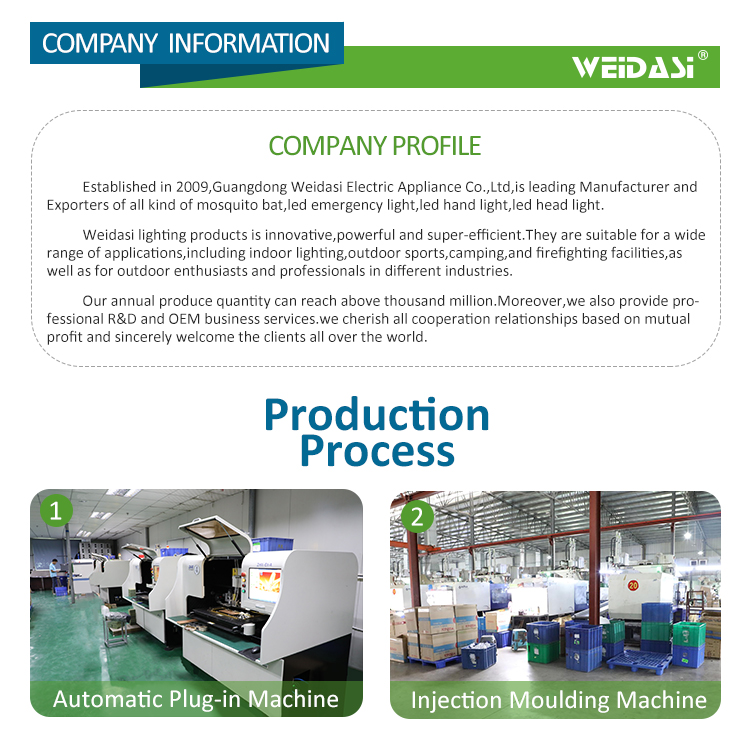 COMPANY INFORMATION

WEIDASI®

COMPANY PROFILE

Established in 2009,Guangdong Weidasi Electric Appliance Co.,Ltd,is leading Manufacturer and Exporters of all kind of mosquito bat,led emergency light,led hand light,led head light.

Weidasi lighting products is innovative,powerful and super-efficient.They are suitable for a wide range of applications,including indoor lighting,outdoor sports,camping,and firefighting facilities,as well as for outdoor enthusiasts and professionals in different industries.

Our annual produce quantity can reach above thousand million.Moreover,we also provide professional R&D and OEM business services.we cherish all cooperation relationships based on mutual profit and sincerely welcome the clients all over the world.

Production Process

1

Automatic Plug-in Machine

2

20

Injection Moulding Machine